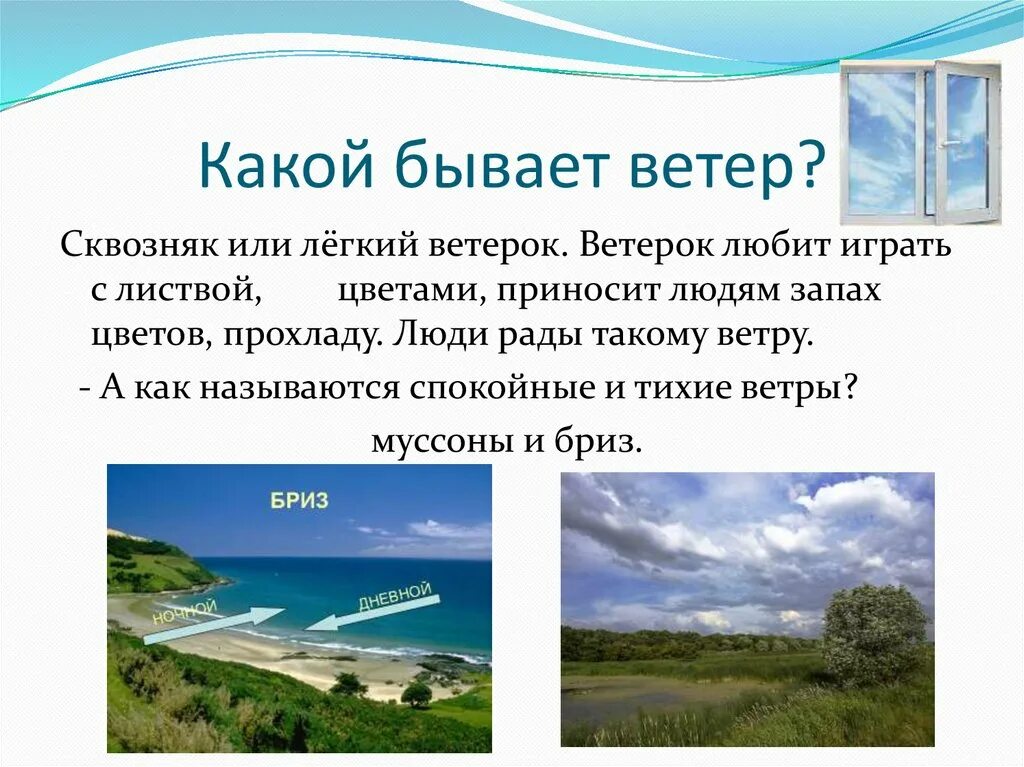 Какой бывает ветер?

Сквозняк или лёгкий ветерок. Ветерок любит играть с листвой, цветами, приносит людям запах цветов, прохладу. Люди рады такому ветру.

- А как называются спокойные и тихие ветры?

муссоны и бриз.

БРИЗ

НОЧНОЙ

ДНЕВНОЙ